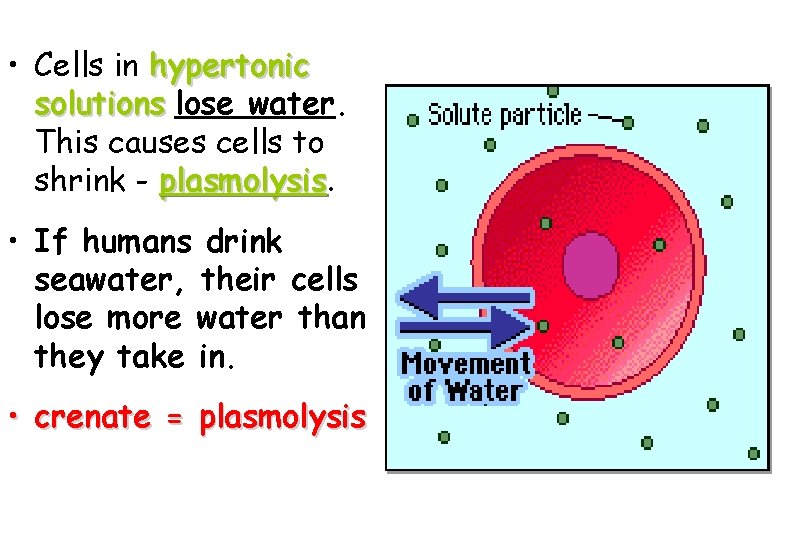 • Cells in hypertonic solutions lose water. This causes cells to shrink - plasmolysis.

• If humans drink seawater, their cells lose more water than they take in.

• crenate = plasmolysis

Solute particle

Movement of Water